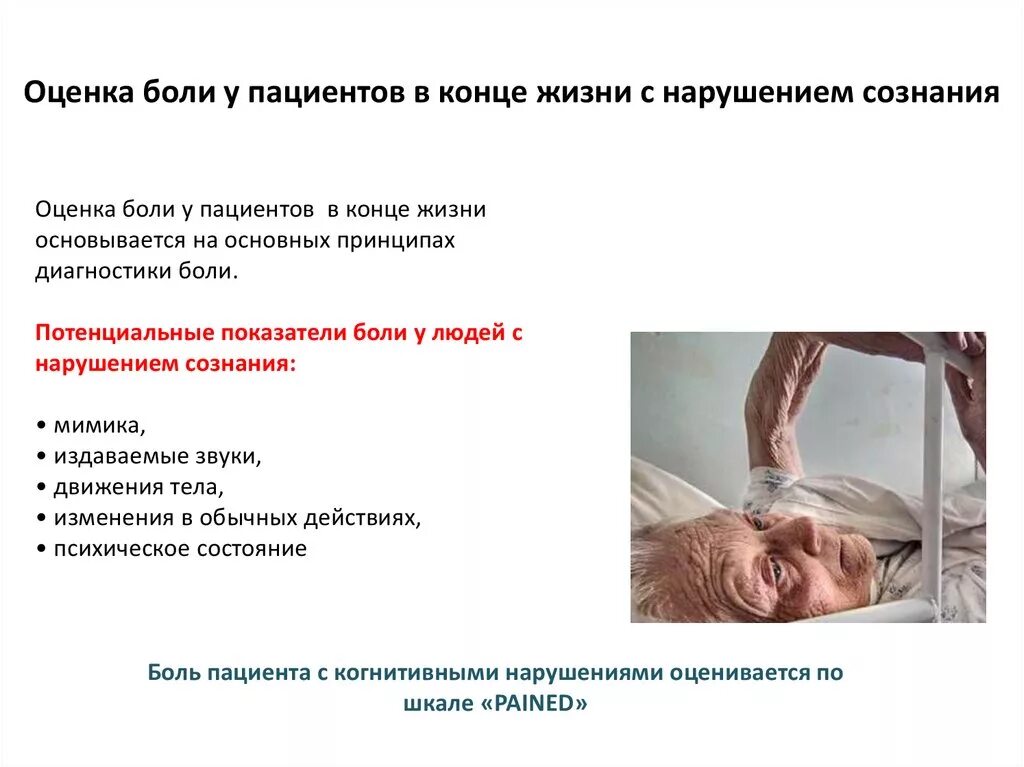 Оценка боли у пациентов в конце жизни с нарушением сознания

Оценка боли у пациентов в конце жизни основывается на основных принципах диагностики боли.

Потенциальные показатели боли у людей с нарушением сознания:

• мимика,
• издаваемые звуки,
• движения тела,
• изменения в обычных действиях,
• психическое состояние

Боль пациента с когнитивными нарушениями оценивается по шкале «PAINED»